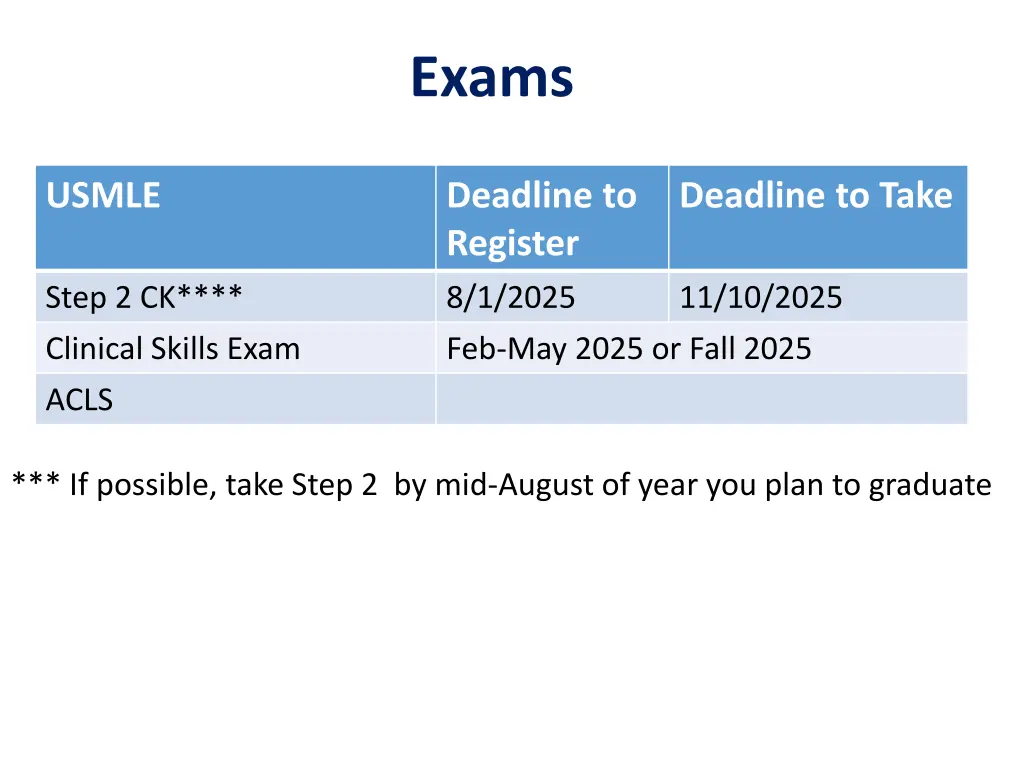 Exams

| USMLE | Deadline to Register | Deadline to Take |
|---|---|---|
| Step 2 CK**** | 8/1/2025 | 11/10/2025 |
| Clinical Skills Exam | Feb-May 2025 or Fall 2025 | |
| ACLS | | |

*** If possible, take Step 2 by mid-August of year you plan to graduate